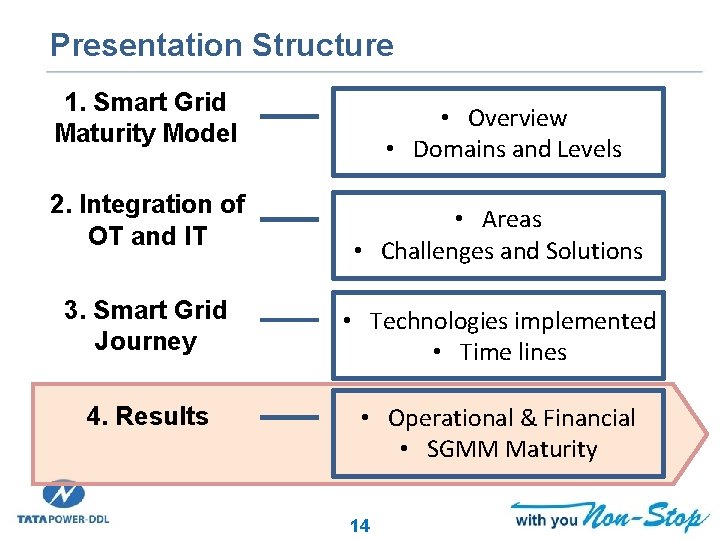 Presentation Structure

1. Smart Grid Maturity Model

• Overview
• Domains and Levels

2. Integration of OT and IT

• Areas
• Challenges and Solutions

3. Smart Grid Journey

• Technologies implemented
• Time lines

4. Results

• Operational & Financial
• SGMM Maturity

TATA POWER-DDL

14

with you Non-Stop